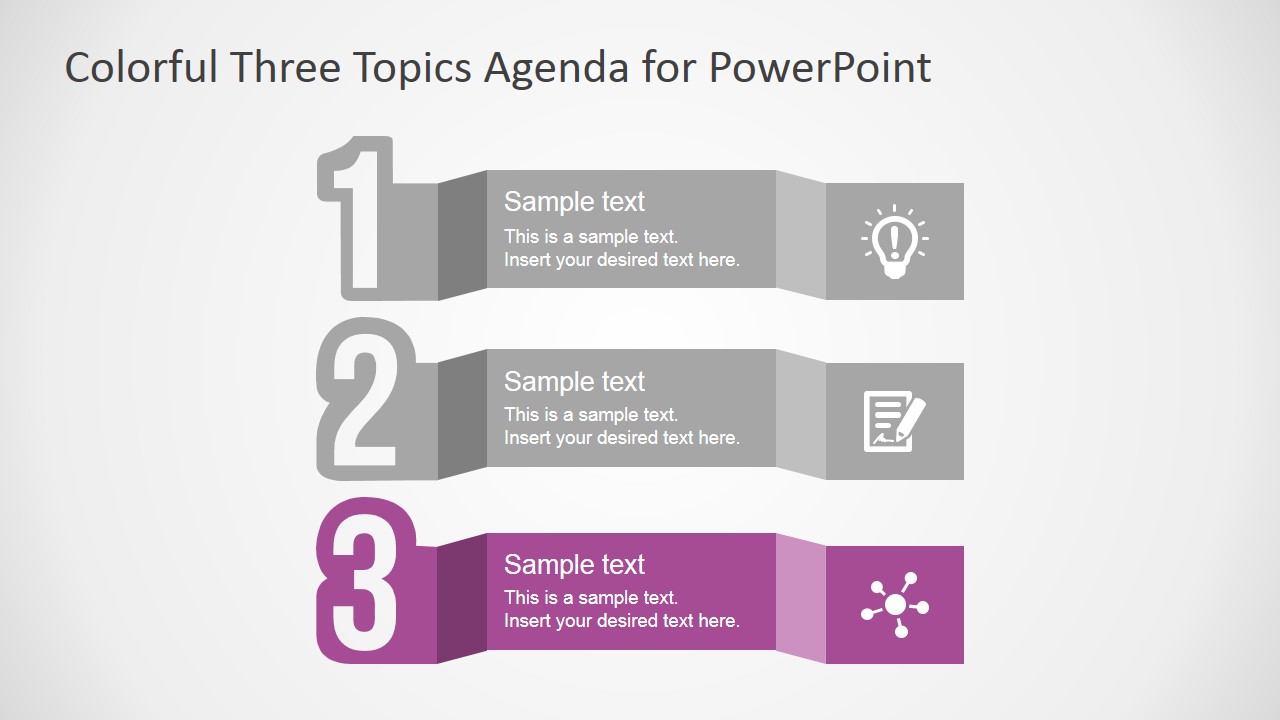 Colorful Three Topics Agenda for PowerPoint

1

Sample text

This is a sample text.
Insert your desired text here.

2

Sample text

This is a sample text.
Insert your desired text here.

3

Sample text

This is a sample text.
Insert your desired text here.